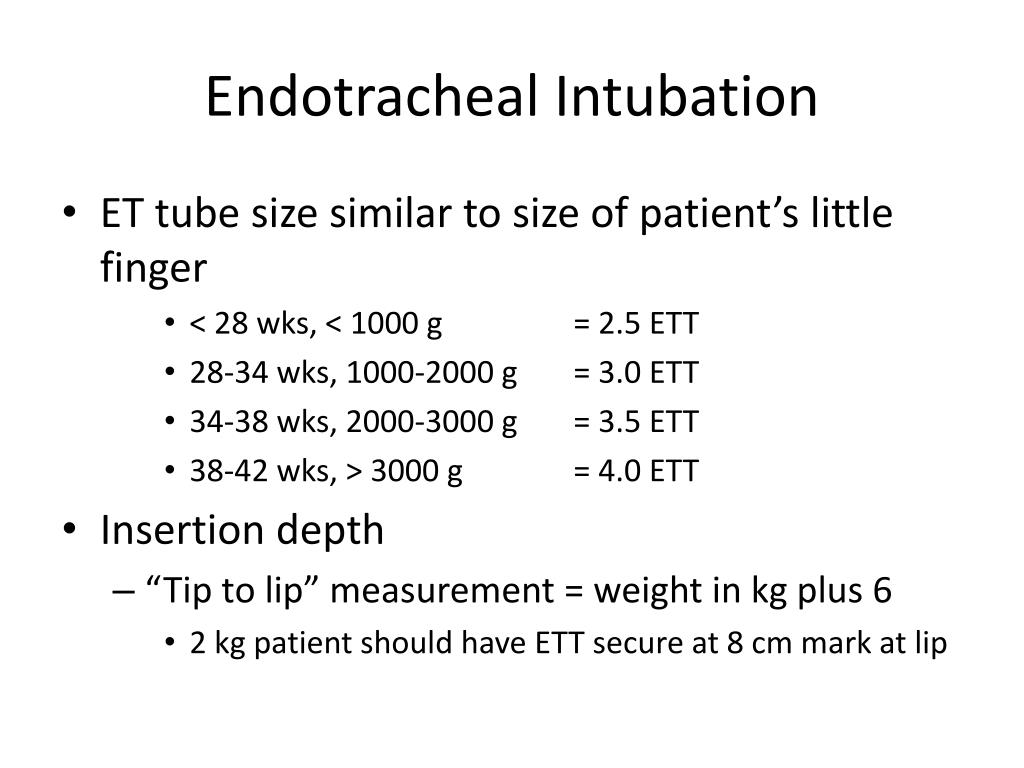 Endotracheal Intubation

• ET tube size similar to size of patient’s little finger

• < 28 wks, < 1000 g = 2.5 ETT
• 28-34 wks, 1000-2000 g = 3.0 ETT
• 34-38 wks, 2000-3000 g = 3.5 ETT
• 38-42 wks, > 3000 g = 4.0 ETT

• Insertion depth

– “Tip to lip” measurement = weight in kg plus 6

• 2 kg patient should have ETT secure at 8 cm mark at lip